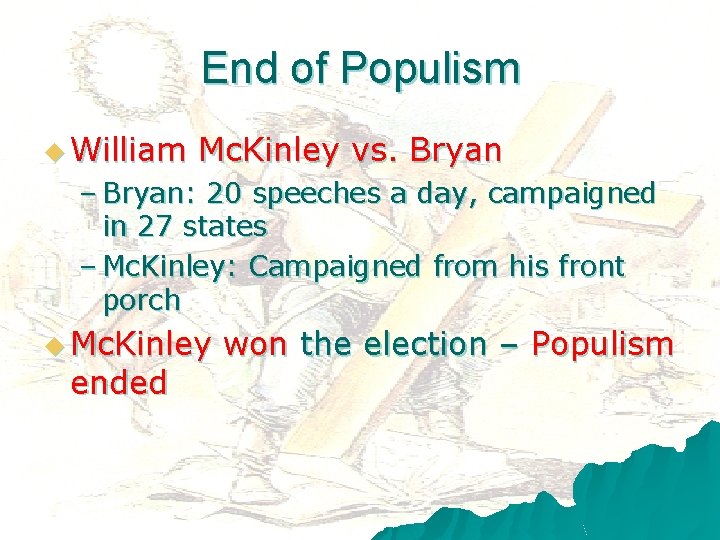 End of Populism

William McKinley vs. Bryan

– Bryan: 20 speeches a day, campaigned in 27 states

– McKinley: Campaigned from his front porch

McKinley won the election – Populism ended